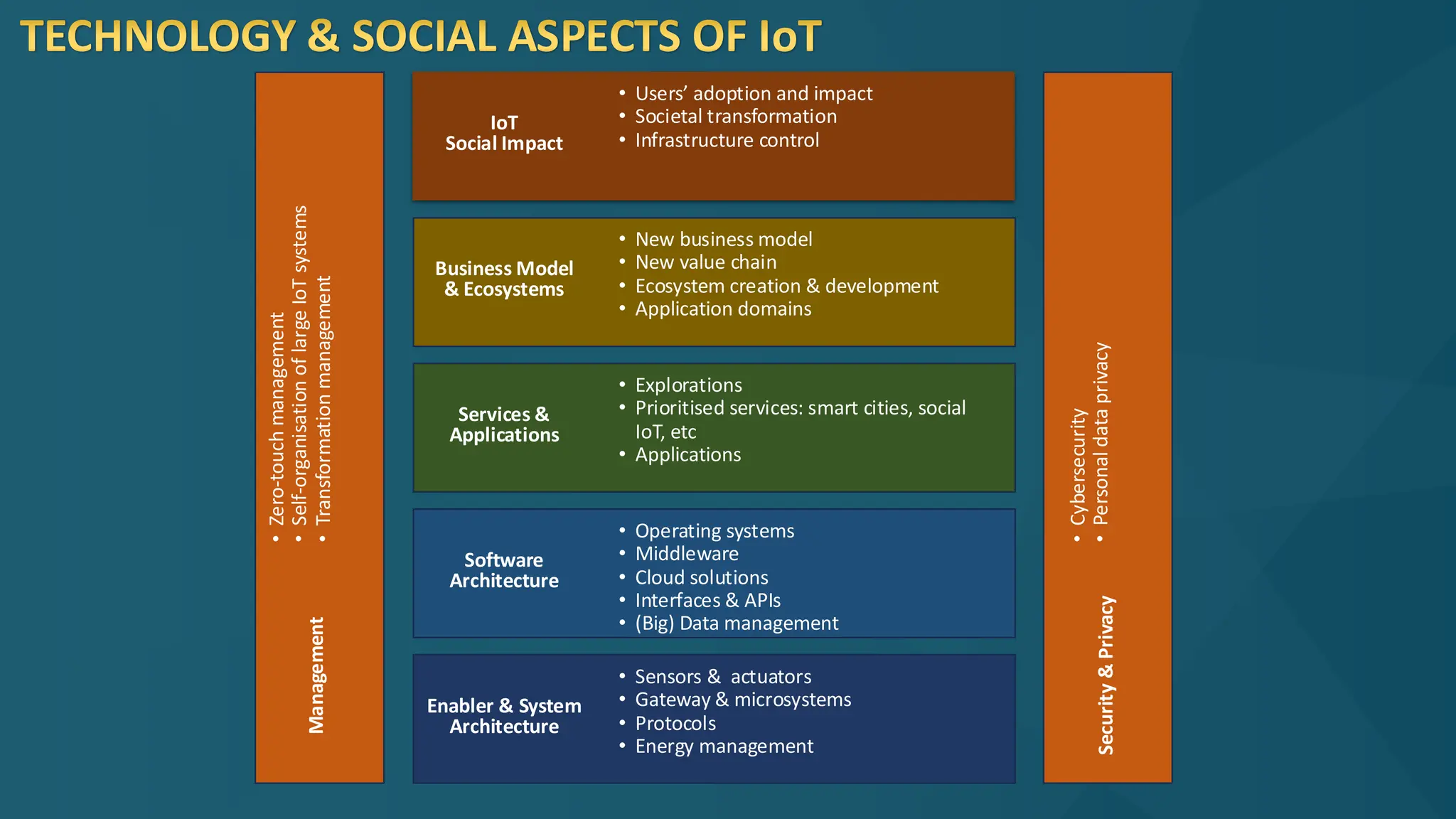 TECHNOLOGY & SOCIAL ASPECTS OF IoT

Management

• Zero-touch management
• Self-organisation of large IoT systems
• Transformation management

IoT
Social Impact

• Users' adoption and impact
• Societal transformation
• Infrastructure control

Business Model
& Ecosystems

• New business model
• New value chain
• Ecosystem creation & development
• Application domains

Services &
Applications

• Explorations
• Prioritised services: smart cities, social IoT, etc
• Applications

Software
Architecture

• Operating systems
• Middleware
• Cloud solutions
• Interfaces & APIs
• (Big) Data management

Enabler & System
Architecture

• Sensors & actuators
• Gateway & microsystems
• Protocols
• Energy management

Security & Privacy

• Cybersecurity
• Personal data privacy